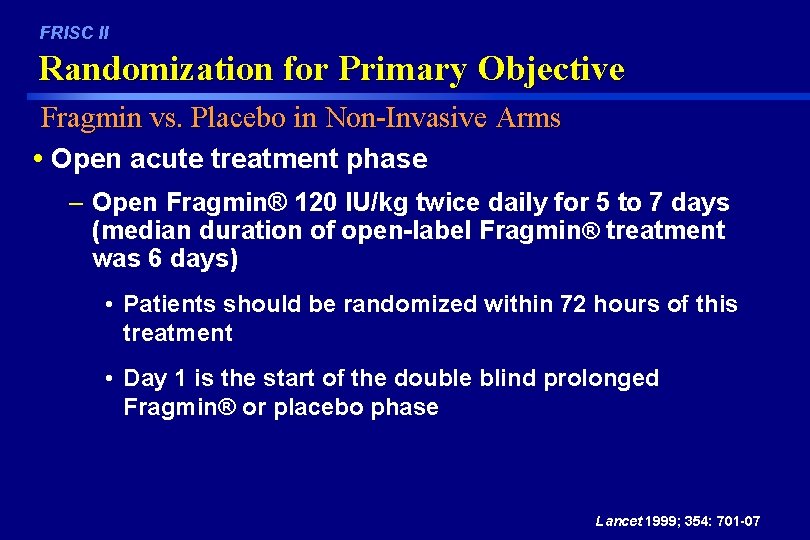 FRISC II

Randomization for Primary Objective

Fragmin vs. Placebo in Non-Invasive Arms

• Open acute treatment phase

– Open Fragmin® 120 IU/kg twice daily for 5 to 7 days (median duration of open-label Fragmin® treatment was 6 days)

• Patients should be randomized within 72 hours of this treatment

• Day 1 is the start of the double blind prolonged Fragmin® or placebo phase

Lancet 1999; 354: 701-07